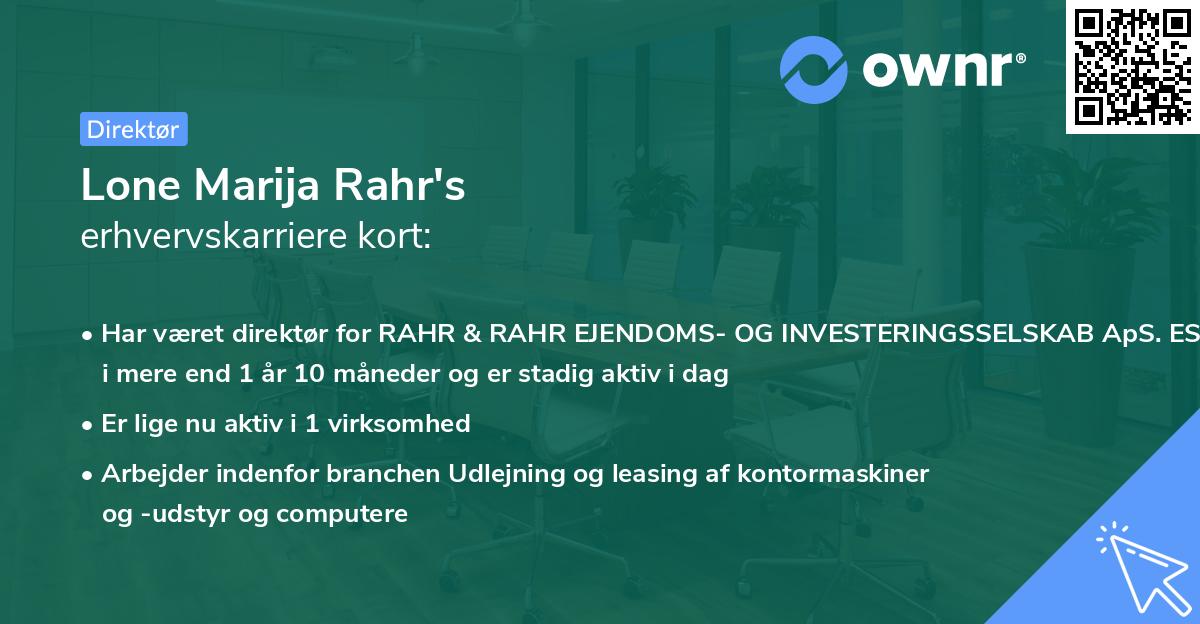 ownr®

Direktør

Lone Marija Rahr's
erhvervskarriere kort:

• Har været direktør for RAHR & RAHR EJENDOMS- OG INVESTERINGSSELSKAB ApS. ES i mere end 1 år 10 måneder og er stadig aktiv i dag

• Er lige nu aktiv i 1 virksomhed

• Arbejder indenfor branchen Udlejning og leasing af kontormaskiner og -udstyr og computere